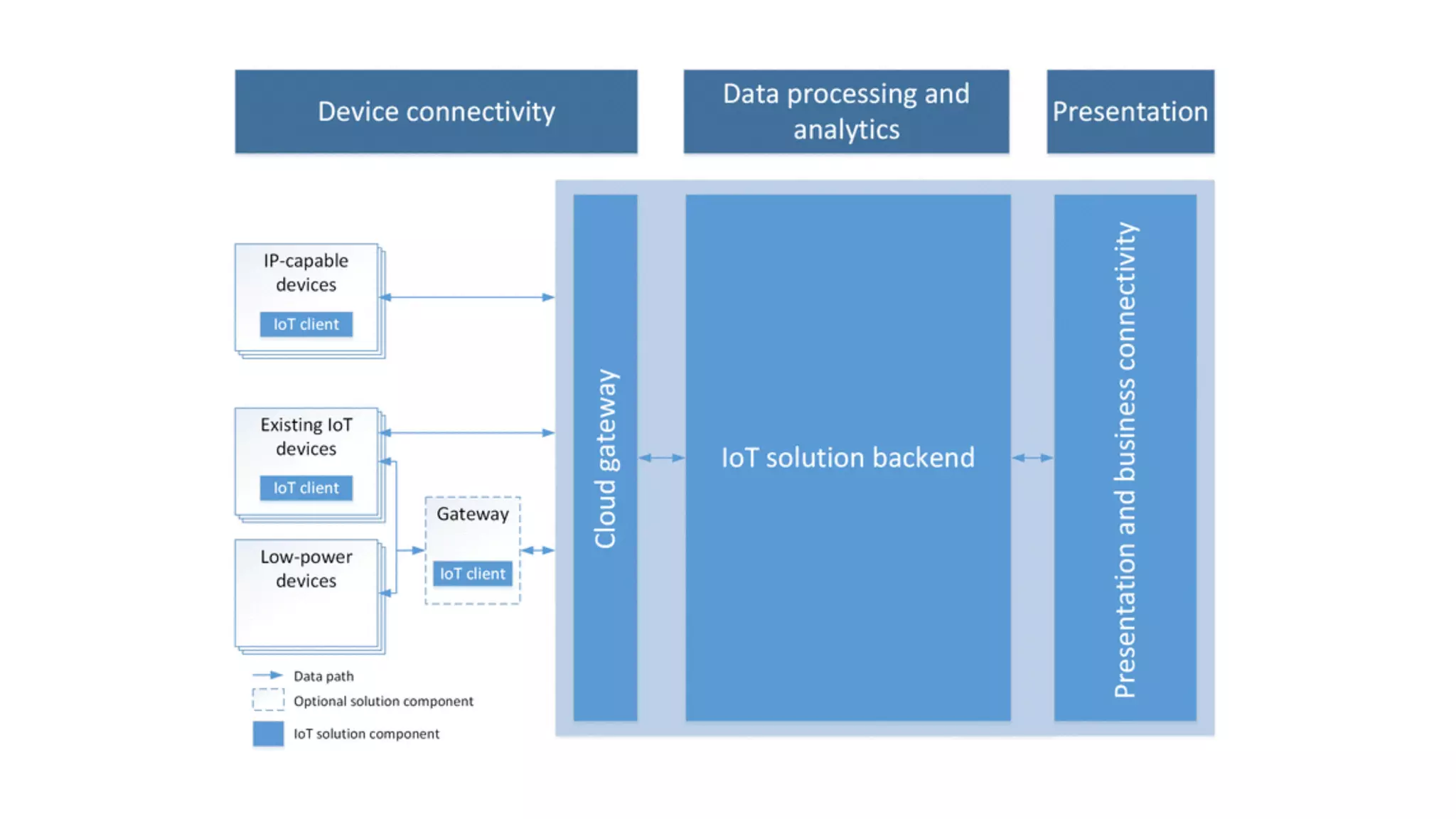 Device connectivity

Data processing and analytics

Presentation

IP-capable devices

IoT client

Existing IoT devices

IoT client

Low-power devices

Gateway

IoT client

Cloud gateway

IoT solution backend

Presentation and business connectivity

Data path

Optional solution component

IoT solution component